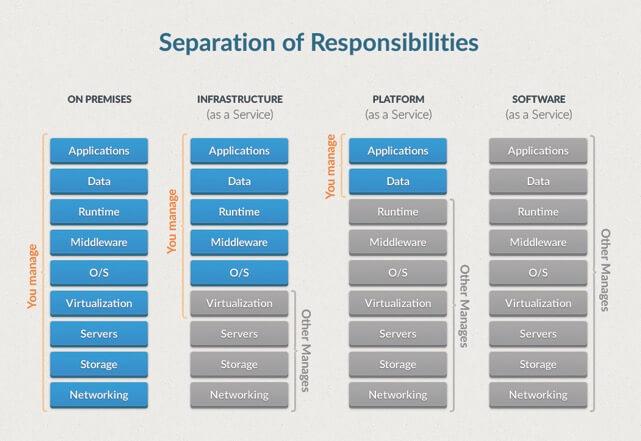 Separation of Responsibilities

ON PREMISES

You manage

Applications
Data
Runtime
Middleware
O/S
Virtualization
Servers
Storage
Networking

INFRASTRUCTURE
(as a Service)

You manage

Applications
Data
Runtime
Middleware
O/S
Virtualization
Servers
Storage
Networking

Other Manages

PLATFORM
(as a Service)

You manage

Applications
Data
Runtime
Middleware
O/S
Virtualization
Servers
Storage
Networking

Other Manages

SOFTWARE
(as a Service)

Applications
Data
Runtime
Middleware
O/S
Virtualization
Servers
Storage
Networking

Other Manages